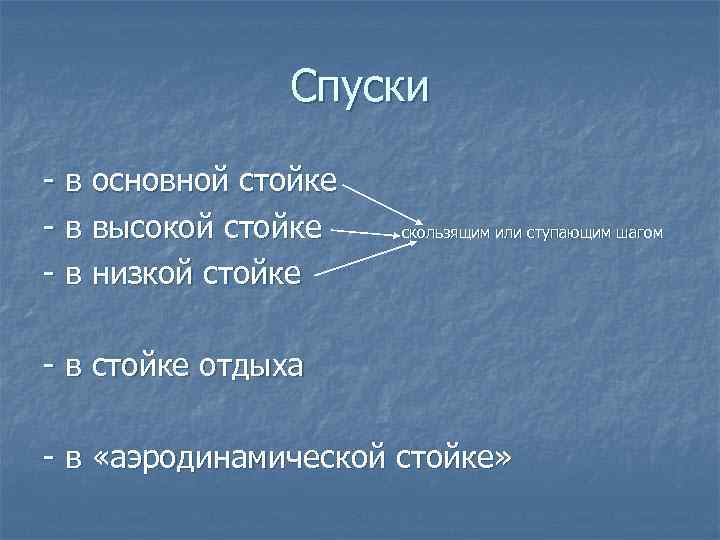 Спуски

- в основной стойке
- в высокой стойке
- в низкой стойке

скользящим или ступающим шагом

- в стойке отдыха

- в «аэродинамической стойке»